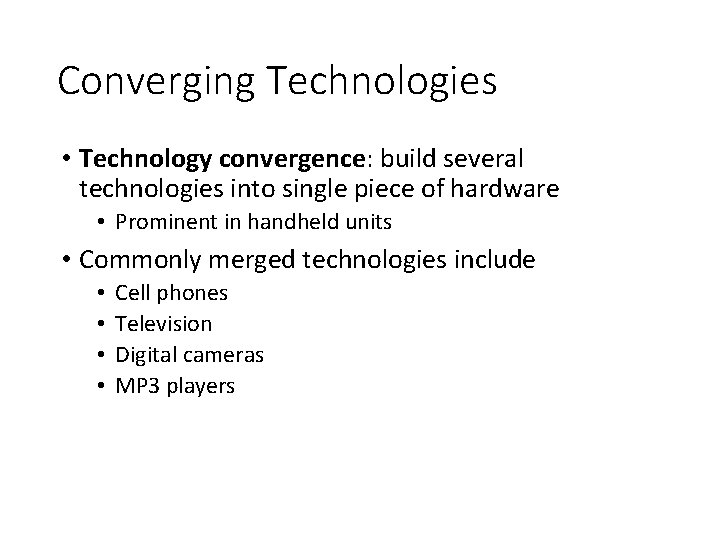 Converging Technologies

• Technology convergence: build several technologies into single piece of hardware
  • Prominent in handheld units
• Commonly merged technologies include
  • Cell phones
  • Television
  • Digital cameras
  • MP3 players